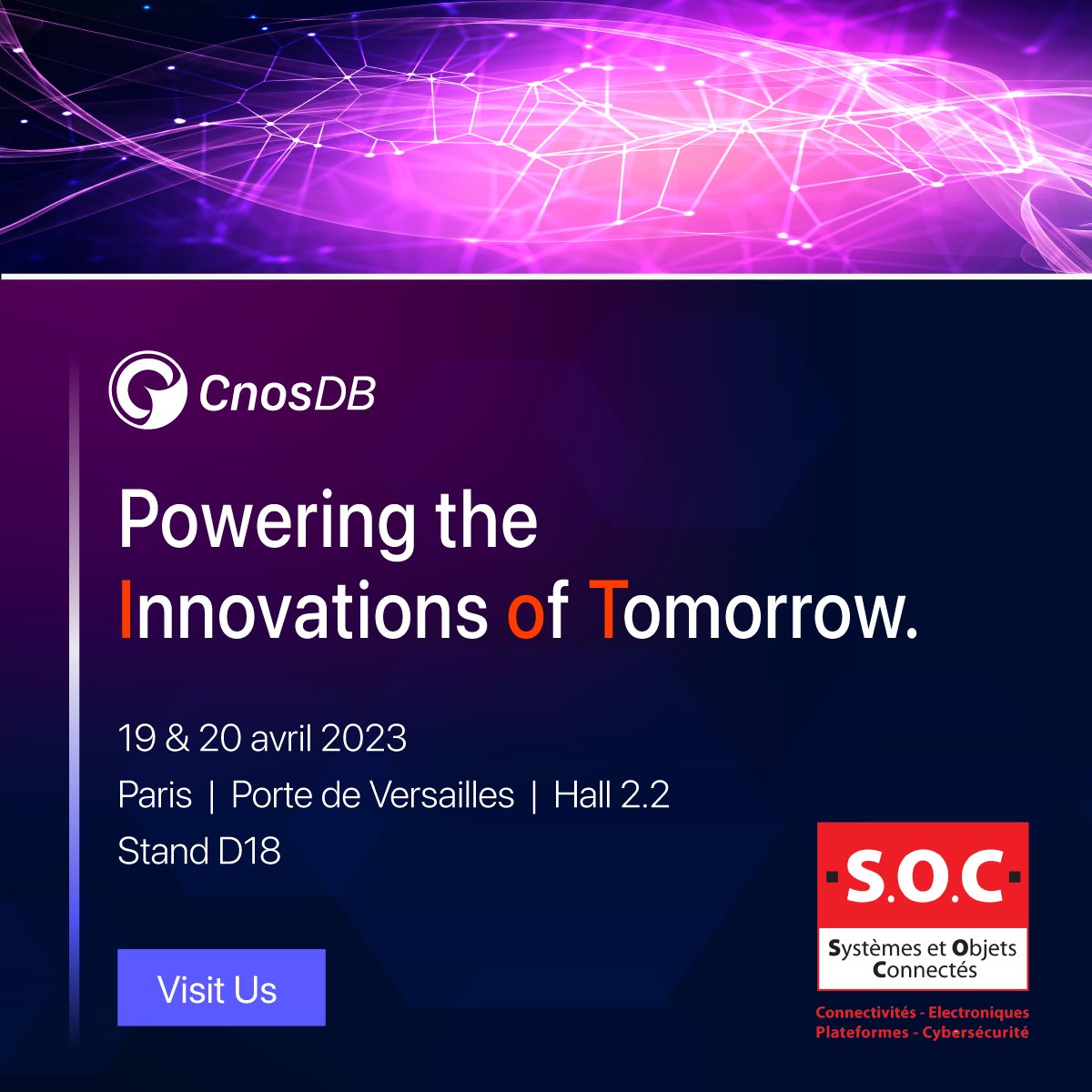 CnosDB

Powering the Innovations of Tomorrow.

19 & 20 avril 2023
Paris | Porte de Versailles | Hall 2.2
Stand D18

Visit Us

S.O.C
Systèmes et Objets Connectés
Connectivités - Electroniques
Plateformes - Cybersécurité